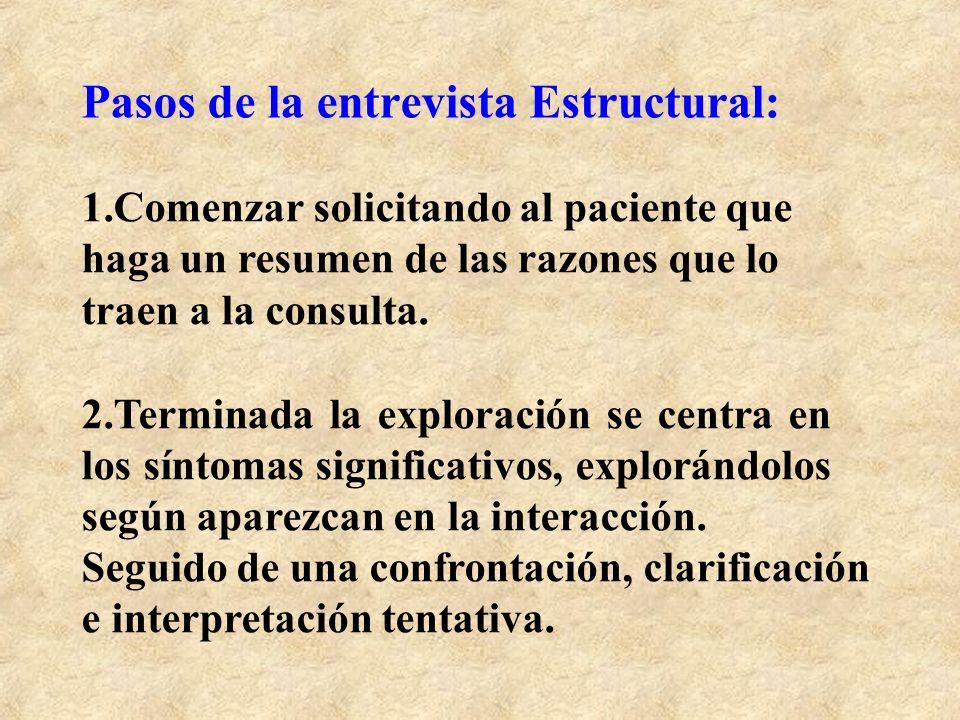 Pasos de la entrevista Estructural:

1.Comenzar solicitando al paciente que haga un resumen de las razones que lo traen a la consulta.

2.Terminada la exploración se centra en los síntomas significativos, explorándolos según aparezcan en la interacción. Seguido de una confrontación, clarificación e interpretación tentativa.